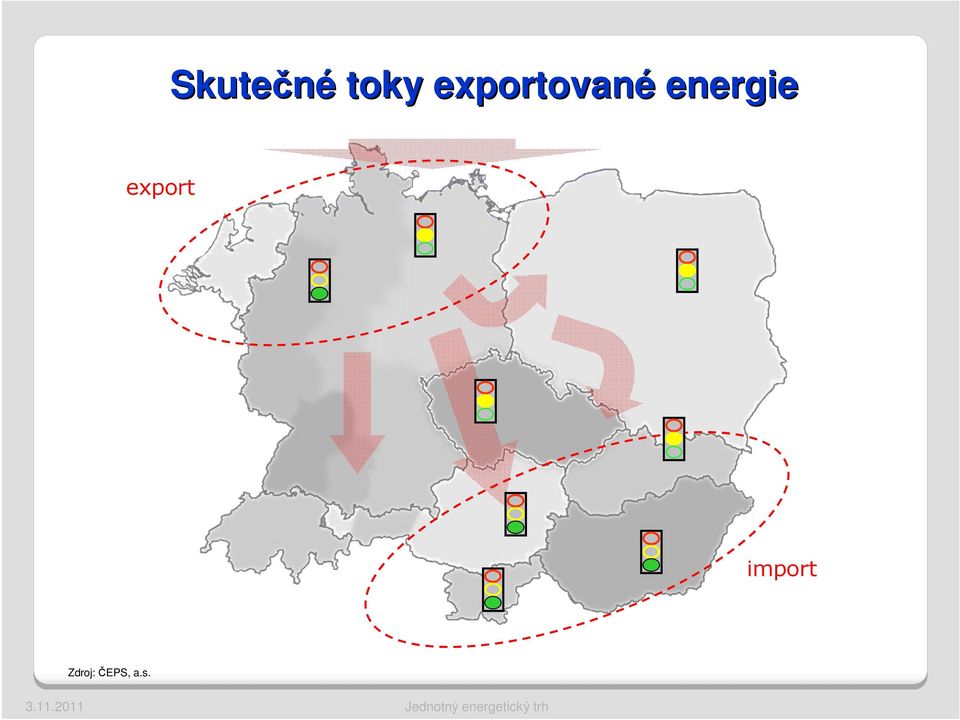 Skutečné toky exportované energie

export

import

Zdroj: ČEPS, a.s.

3.11.2011

Jednotný energetický trh